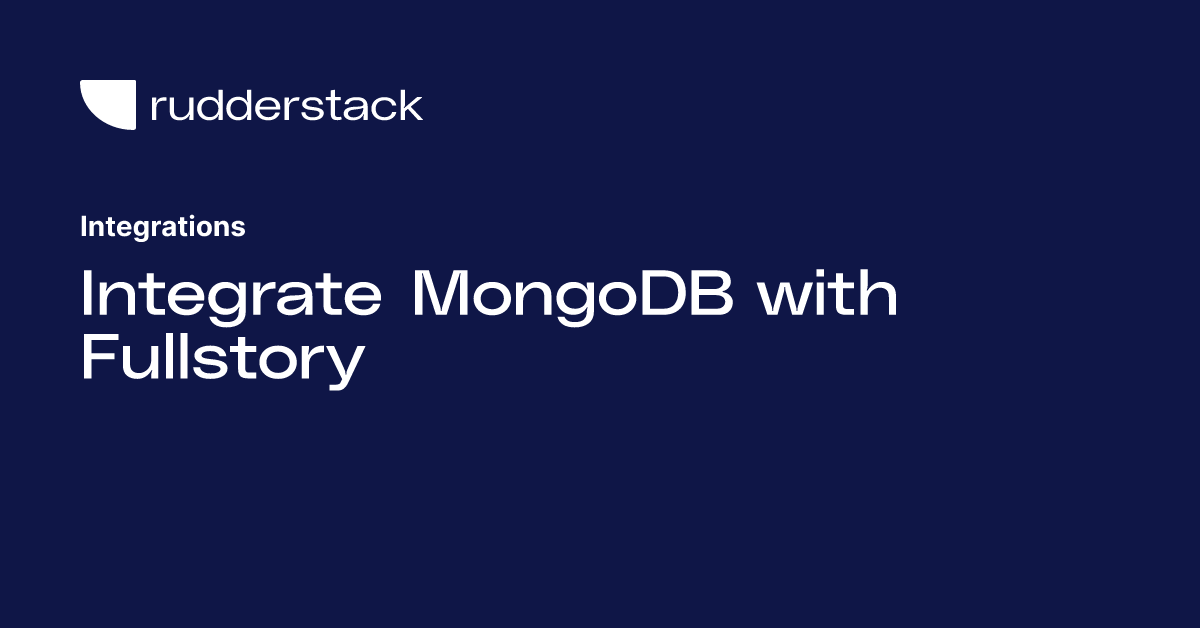 rudderstack

Integrations

Integrate MongoDB with Fullstory